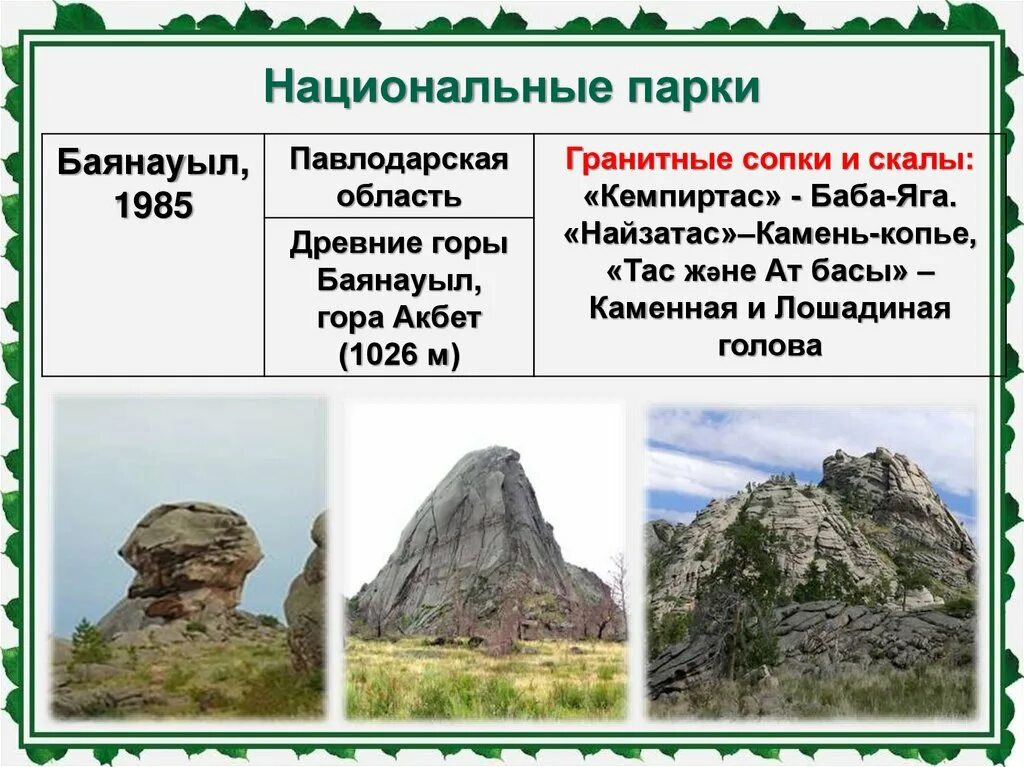 Национальные парки

| Баянауыл, 1985 | Павлодарская область | Гранитные сопки и скалы: «Кемпиртас» - Баба-Яга. «Найзатас»–Камень-копье, «Тас және Ат басы» – Каменная и Лошадиная голова |
|---|---|---|
| | Древние горы Баянауыл, гора Акбет (1026 м) | |